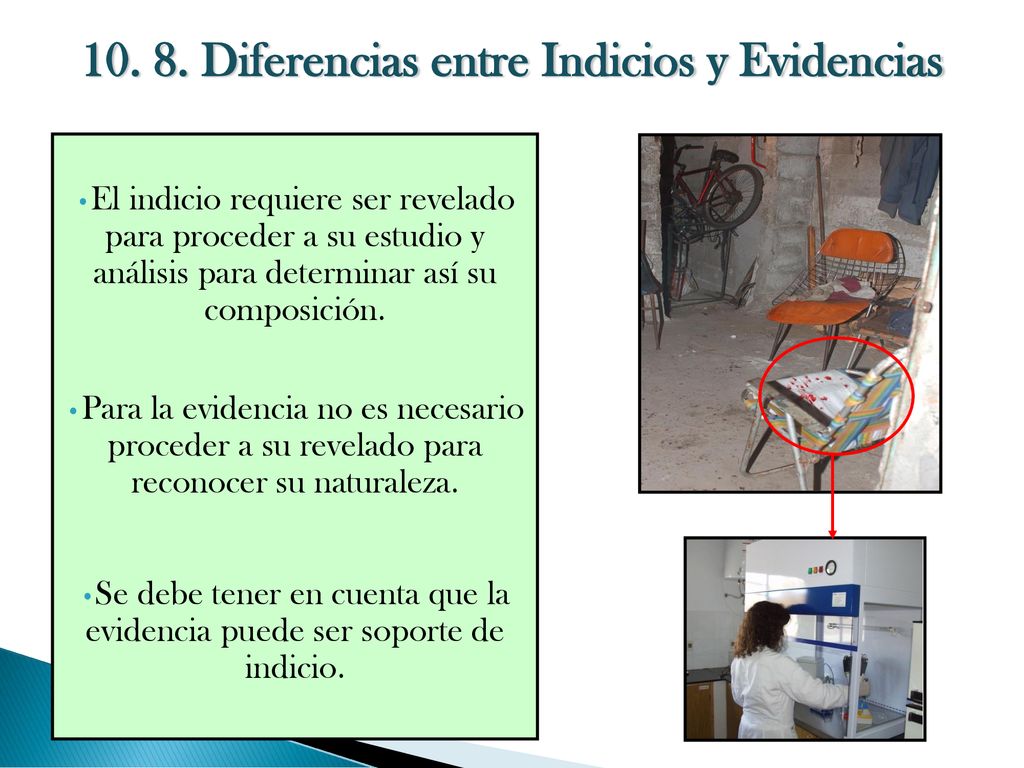 10. 8. Diferencias entre Indicios y Evidencias

•El indicio requiere ser revelado para proceder a su estudio y análisis para determinar así su composición.

•Para la evidencia no es necesario proceder a su revelado para reconocer su naturaleza.

•Se debe tener en cuenta que la evidencia puede ser soporte de indicio.